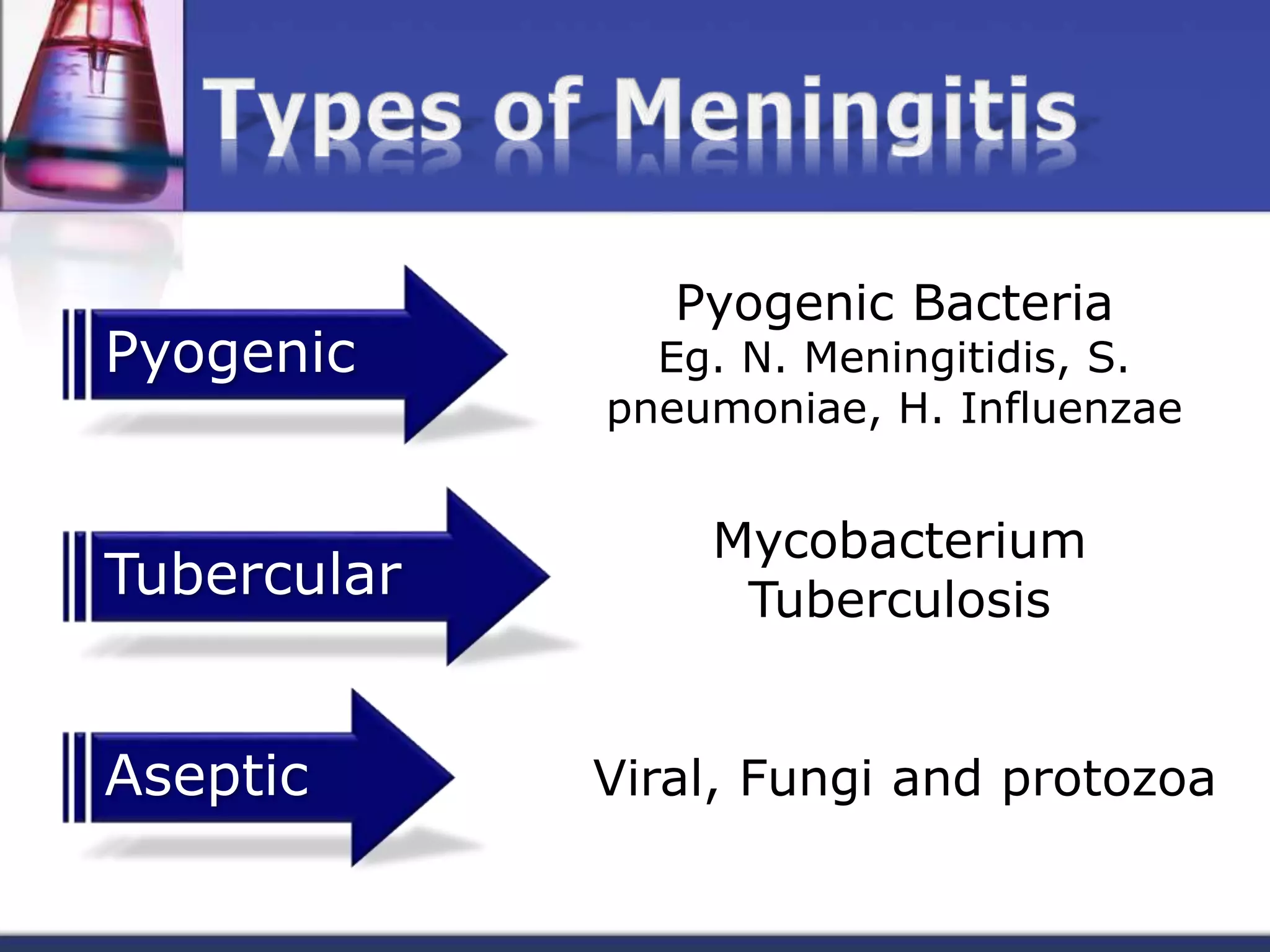 Types of Meningitis

Pyogenic

Pyogenic Bacteria
Eg. N. Meningitidis, S. pneumoniae, H. Influenzae

Tubercular

Mycobacterium Tuberculosis

Aseptic

Viral, Fungi and protozoa